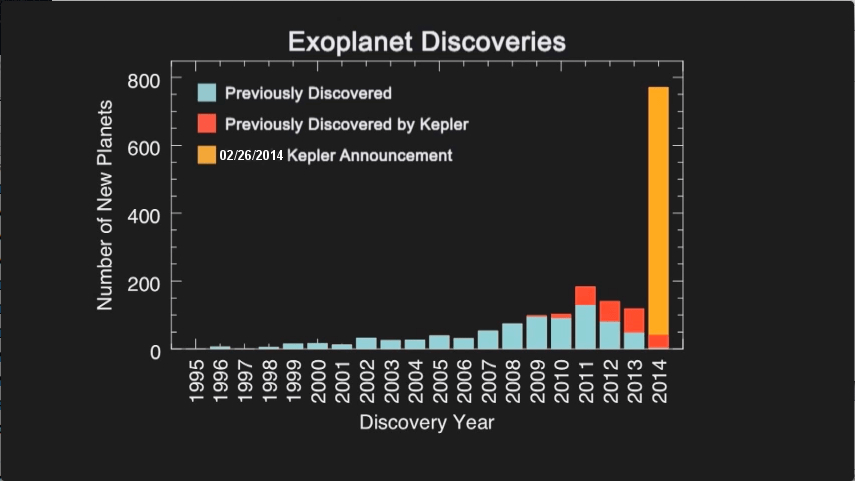 Exoplanet Discoveries

Previously Discovered
Previously Discovered by Kepler
02/26/2014 Kepler Announcement

Number of New Planets
800
600
400
200
0

1995
1996
1997
1998
1999
2000
2001
2002
2003
2004
2005
2006
2007
2008
2009
2010
2011
2012
2013
2014

Discovery Year